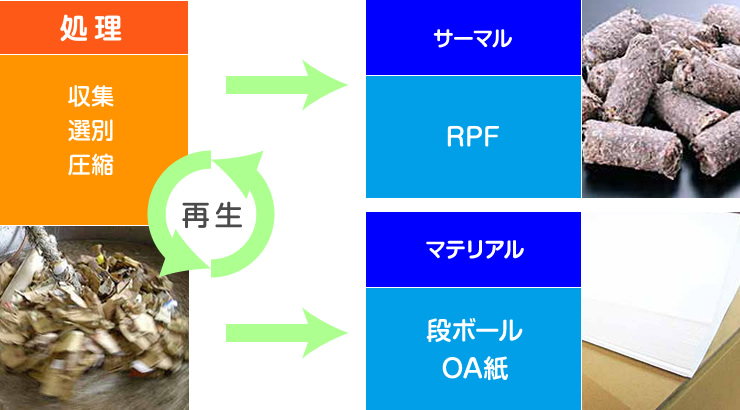 処理

収集
選別
圧縮

再生

サーマル

RPF

マテリアル

段ボール
OA紙